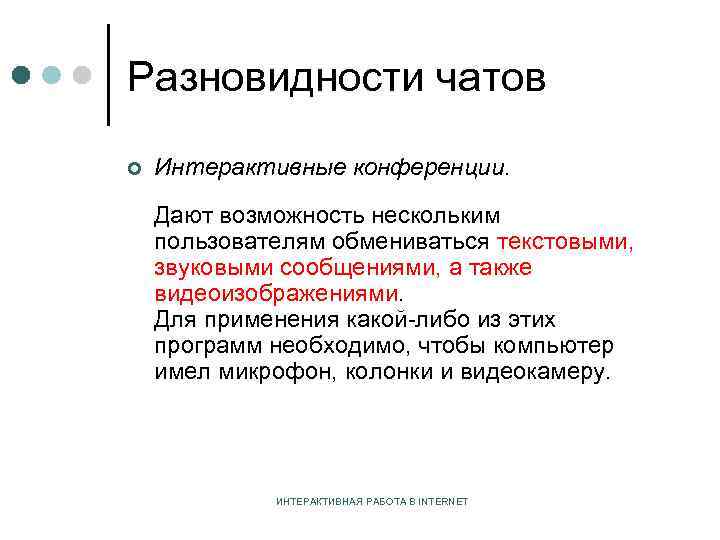 Разновидности чатов

Интерактивные конференции.

Дают возможность нескольким пользователям обмениваться текстовыми, звуковыми сообщениями, а также видеоизображениями.
Для применения какой-либо из этих программ необходимо, чтобы компьютер имел микрофон, колонки и видеокамеру.

ИНТЕРАКТИВНАЯ РАБОТА В INTERNET